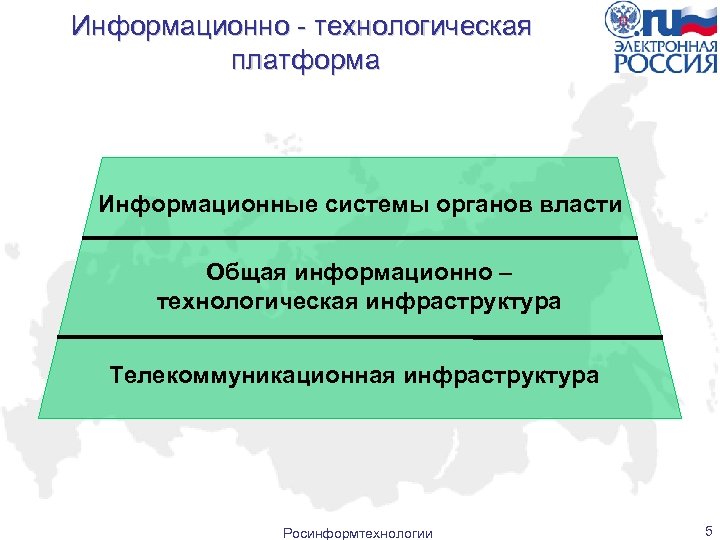 Информационно - технологическая платформа

.ru
ЭЛЕКТРОННАЯ
РОССИЯ

Информационные системы органов власти

Общая информационно – технологическая инфраструктура

Телекоммуникационная инфраструктура

Росинформтехнологии

5